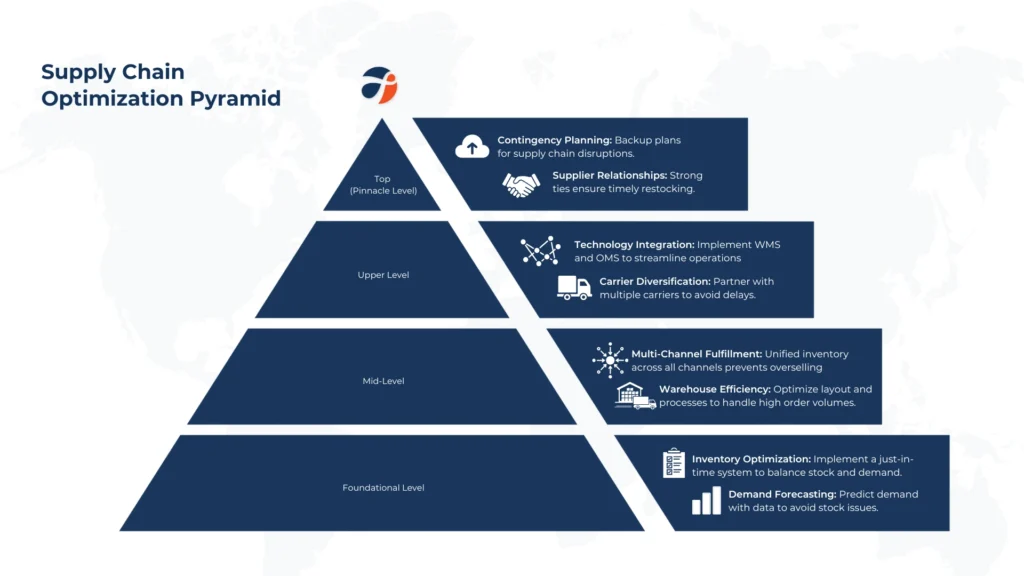 Supply Chain Optimization Pyramid

Top (Pinnacle Level)

Contingency Planning: Backup plans for supply chain disruptions.

Supplier Relationships: Strong ties ensure timely restocking.

Upper Level

Technology Integration: Implement WMS and OMS to streamline operations

Carrier Diversification: Partner with multiple carriers to avoid delays.

Mid-Level

Multi-Channel Fulfillment: Unified inventory across all channels prevents overselling

Warehouse Efficiency: Optimize layout and processes to handle high order volumes.

Foundational Level

Inventory Optimization: Implement a just-in-time system to balance stock and demand.

Demand Forecasting: Predict demand with data to avoid stock issues.